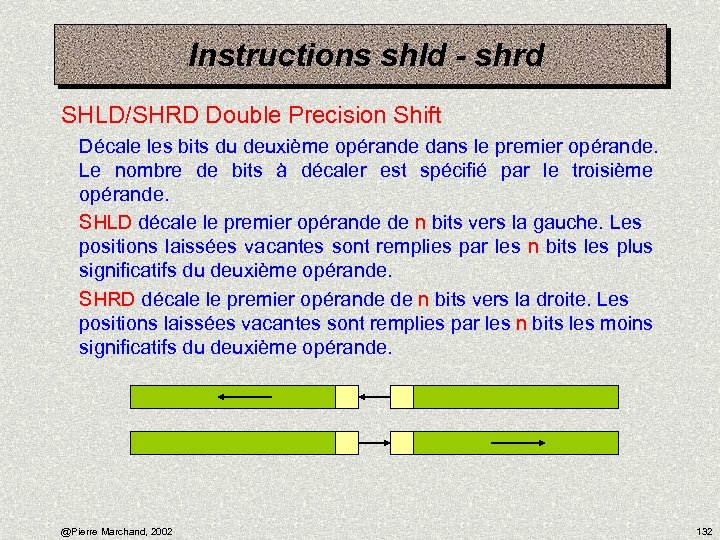 Instructions shld - shrd

SHLD/SHRD Double Precision Shift

Décale les bits du deuxième opérande dans le premier opérande. Le nombre de bits à décaler est spécifié par le troisième opérande.

SHLD décale le premier opérande de n bits vers la gauche. Les positions laissées vacantes sont remplies par les n bits les plus significatifs du deuxième opérande.

SHRD décale le premier opérande de n bits vers la droite. Les positions laissées vacantes sont remplies par les n bits les moins significatifs du deuxième opérande.

@Pierre Marchand, 2002

132